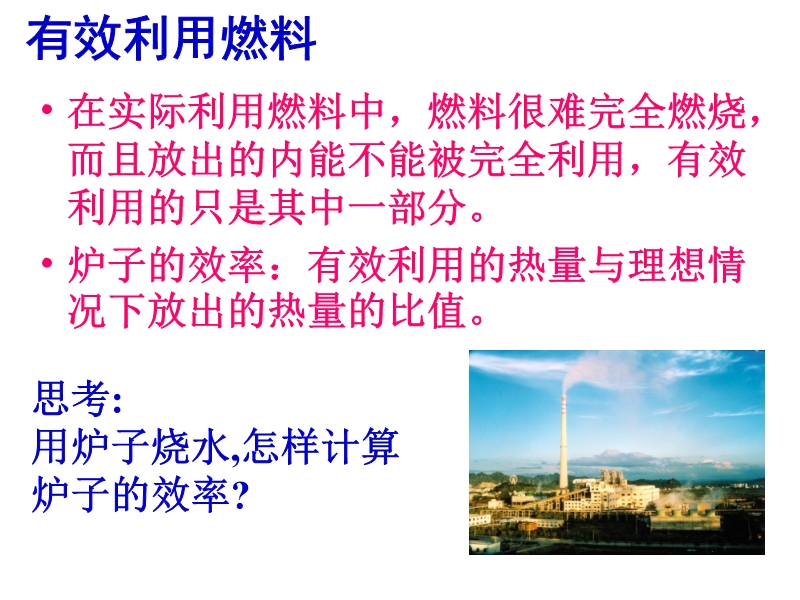 有效利用燃料

• 在实际利用燃料中，燃料很难完全燃烧，而且放出的内能不能被完全利用，有效利用的只是其中一部分。

• 炉子的效率：有效利用的热量与理想情况下放出的热量的比值。

思考:
用炉子烧水,怎样计算炉子的效率?